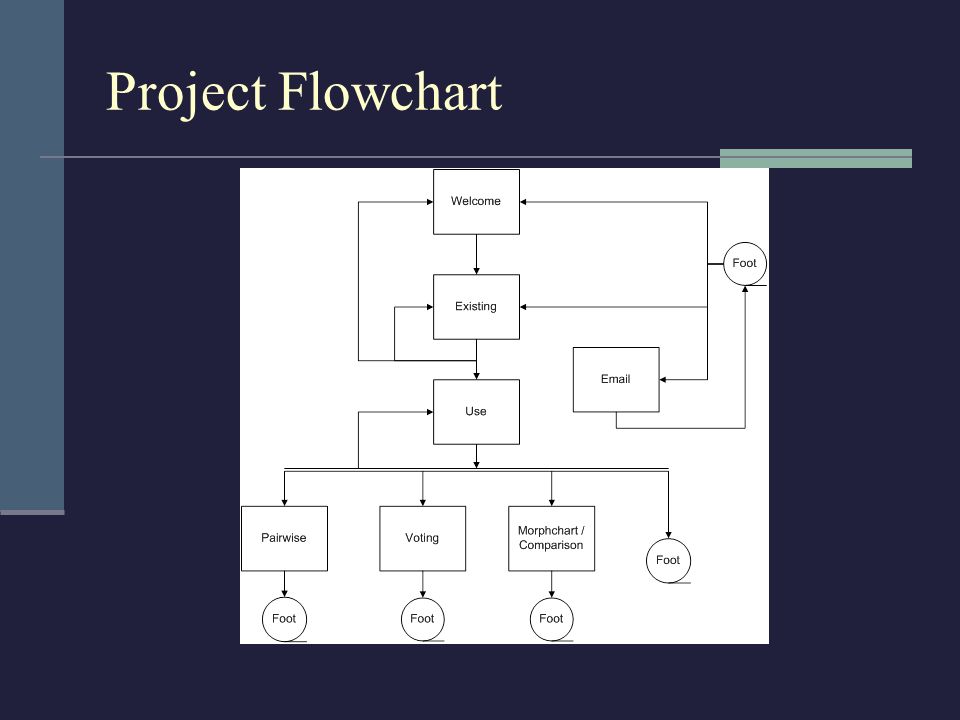 Project Flowchart

Welcome

Foot

Existing

Email

Use

Pairwise

Voting

Morphchart / Comparison

Foot

Foot

Foot

Foot